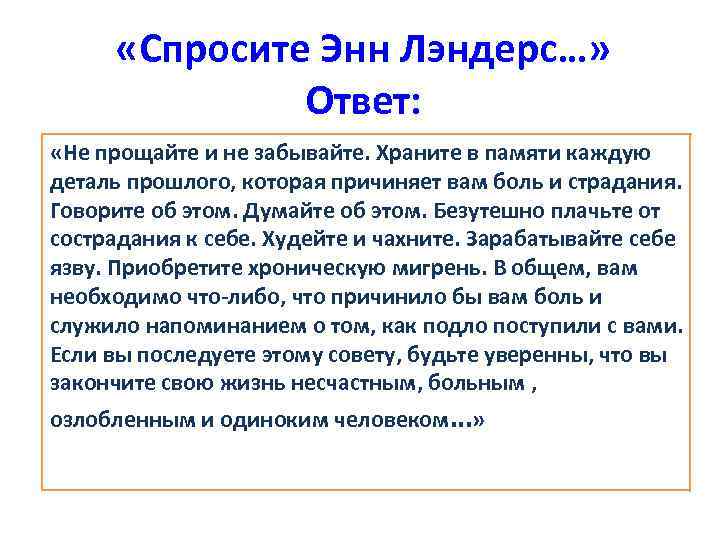 «Спросите Энн Лэндерс…»
Ответ:

«Не прощайте и не забывайте. Храните в памяти каждую деталь прошлого, которая причиняет вам боль и страдания. Говорите об этом. Думайте об этом. Безутешно плачьте от сострадания к себе. Худейте и чахните. Зарабатывайте себе язву. Приобретите хроническую мигрень. В общем, вам необходимо что-либо, что причинило бы вам боль и служило напоминанием о том, как подло поступили с вами. Если вы последуете этому совету, будьте уверенны, что вы закончите свою жизнь несчастным, больным , озлобленным и одиноким человеком…»